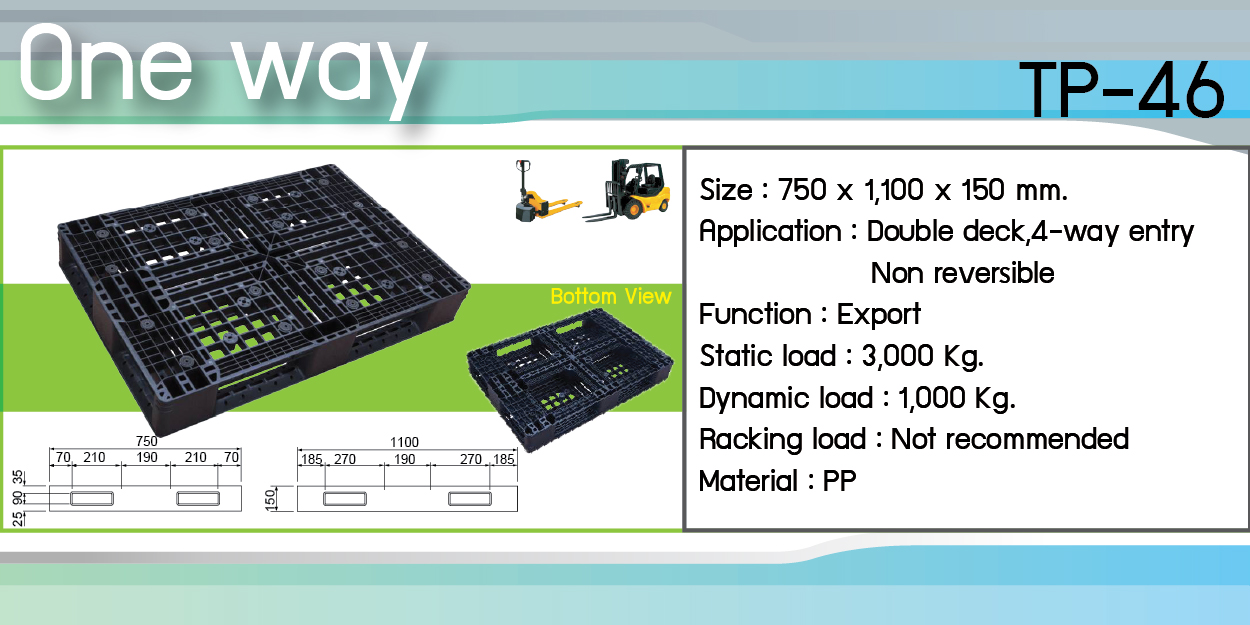 One way

TP-46

Bottom View

750
70 210 190 210 70
35
90
25

1100
185 270 190 270 185
150

Size : 750 x 1,100 x 150 mm.
Application : Double deck,4-way entry
Non reversible
Function : Export
Static load : 3,000 Kg.
Dynamic load : 1,000 Kg.
Racking load : Not recommended
Material : PP